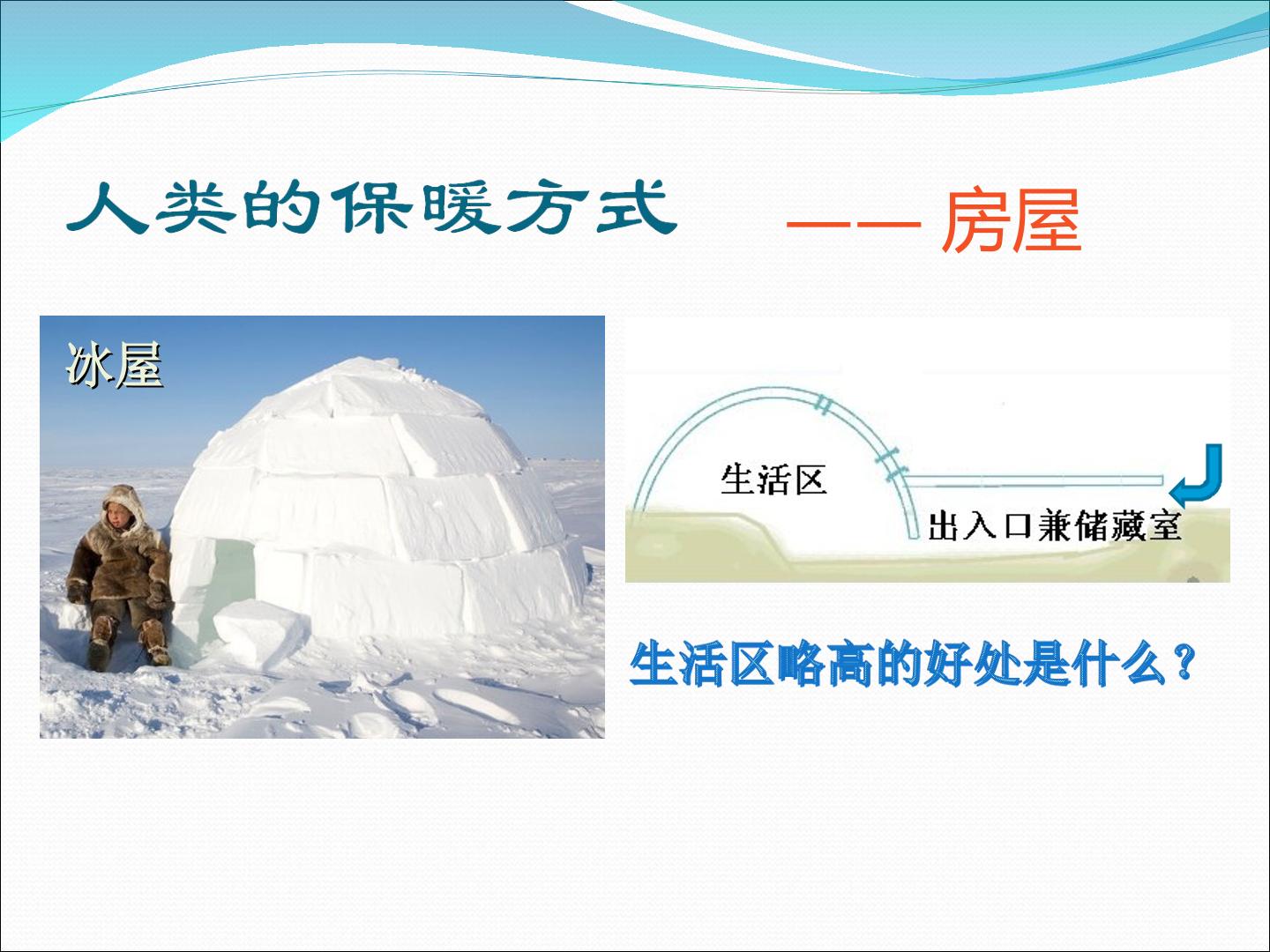 人类的保暖方式 —— 房屋

冰屋

生活区

出入口兼储藏室

生活区略高的好处是什么？